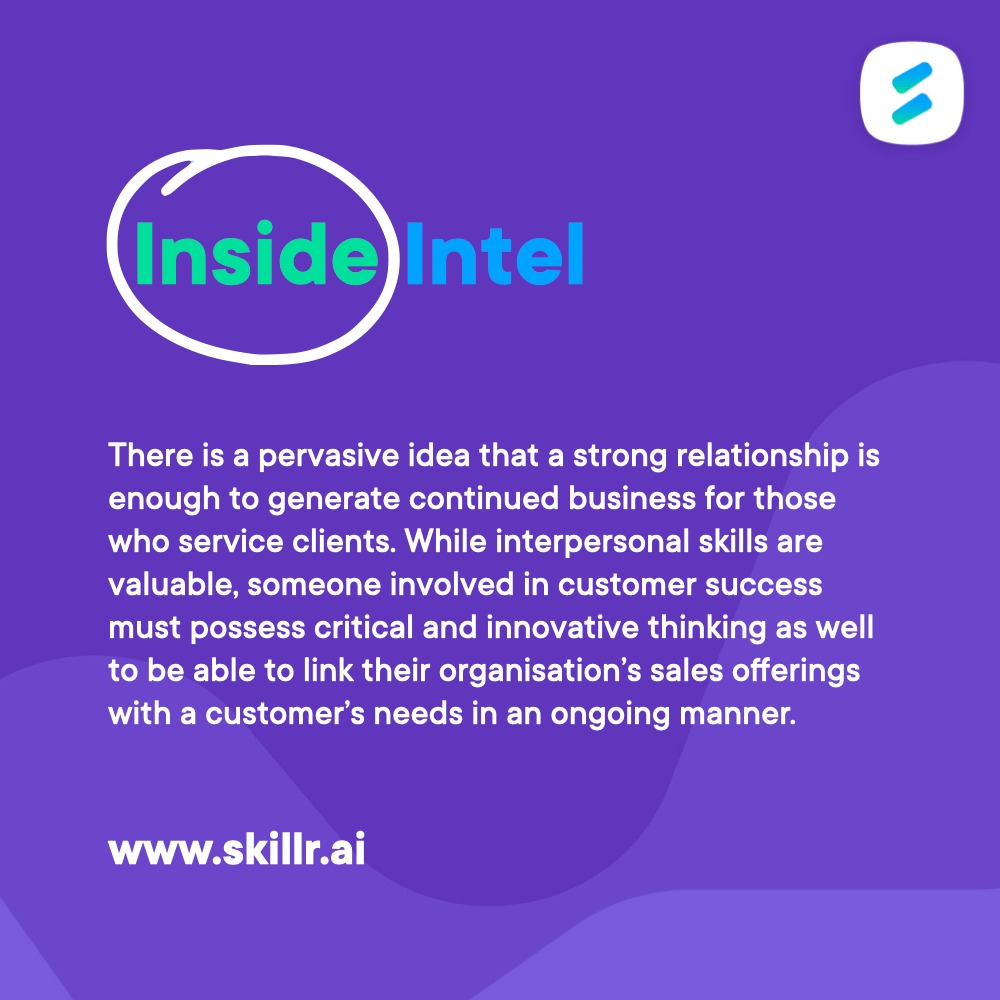 Inside Intel

There is a pervasive idea that a strong relationship is enough to generate continued business for those who service clients. While interpersonal skills are valuable, someone involved in customer success must possess critical and innovative thinking as well to be able to link their organisation's sales offerings with a customer's needs in an ongoing manner.

www.skillr.ai